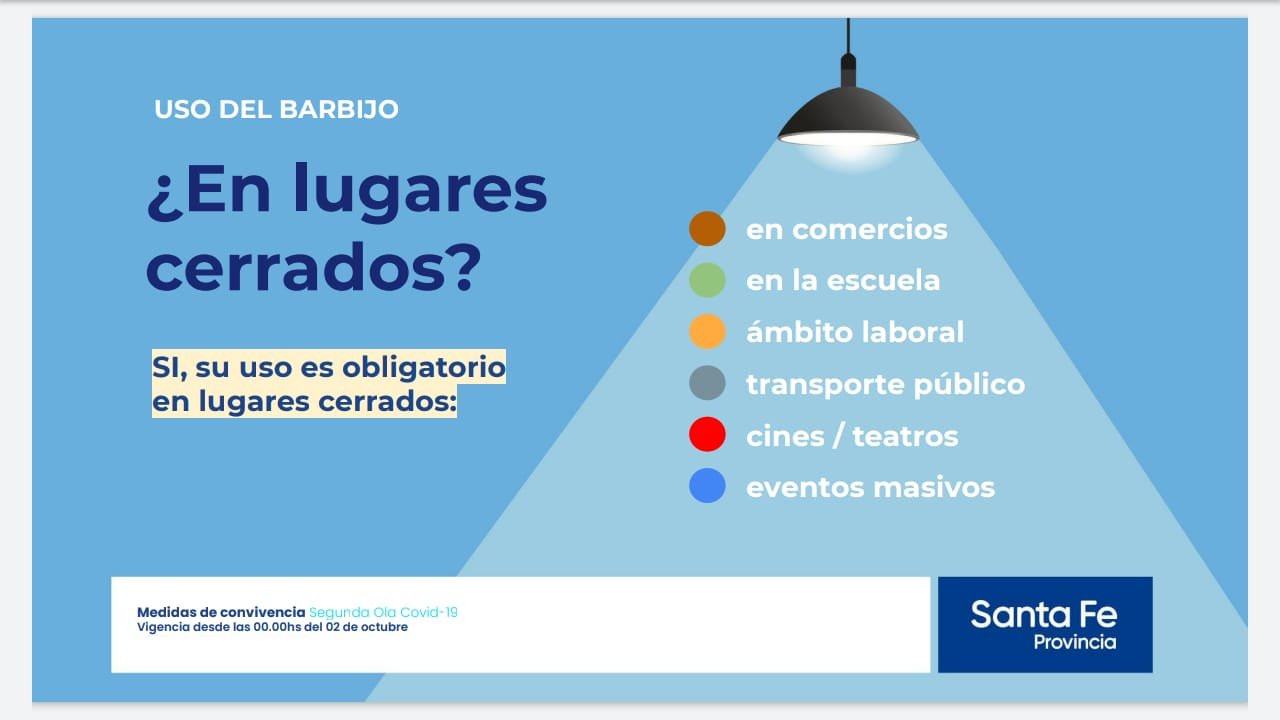 USO DEL BARBIJO

¿En lugares cerrados?

SI, su uso es obligatorio en lugares cerrados:

en comercios
en la escuela
ámbito laboral
transporte público
cines / teatros
eventos masivos

Medidas de convivencia Segunda Ola Covid-19
Vigencia desde las 00.00hs del 02 de octubre

Santa Fe
Provincia